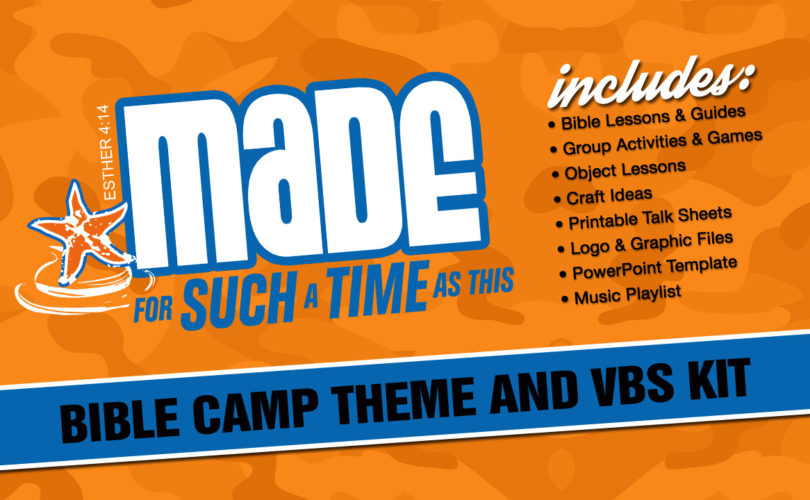 ESTHER 4:14
MADE
FOR SUCH A TIME AS THIS

includes:
• Bible Lessons & Guides
• Group Activities & Games
• Object Lessons
• Craft Ideas
• Printable Talk Sheets
• Logo & Graphic Files
• PowerPoint Template
• Music Playlist

BIBLE CAMP THEME AND VBS KIT